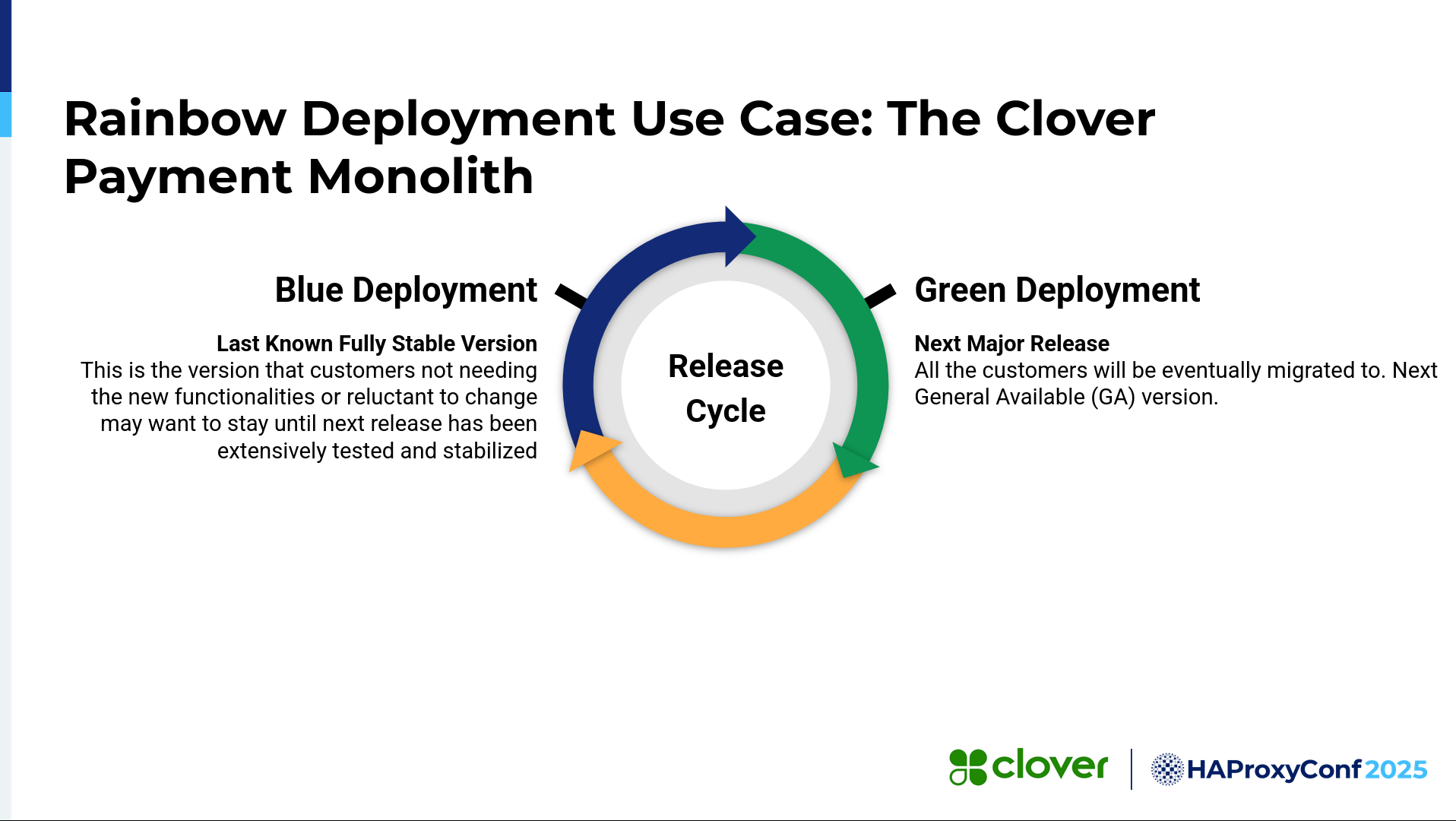 Rainbow Deployment Use Case: The Clover Payment Monolith

Blue Deployment

Last Known Fully Stable Version
This is the version that customers not needing the new functionalities or reluctant to change may want to stay until next release has been extensively tested and stabilized

Release Cycle

Green Deployment

Next Major Release
All the customers will be eventually migrated to. Next General Available (GA) version.

clover

HAProxyConf 2025